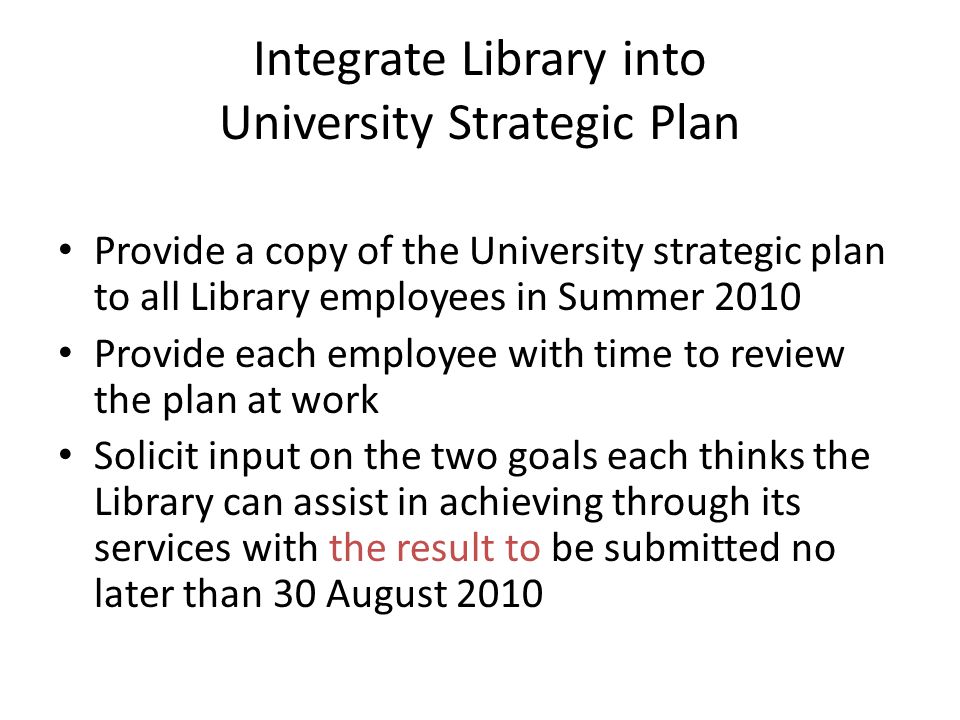 Integrate Library into
University Strategic Plan

• Provide a copy of the University strategic plan to all Library employees in Summer 2010
• Provide each employee with time to review the plan at work
• Solicit input on the two goals each thinks the Library can assist in achieving through its services with the result to be submitted no later than 30 August 2010